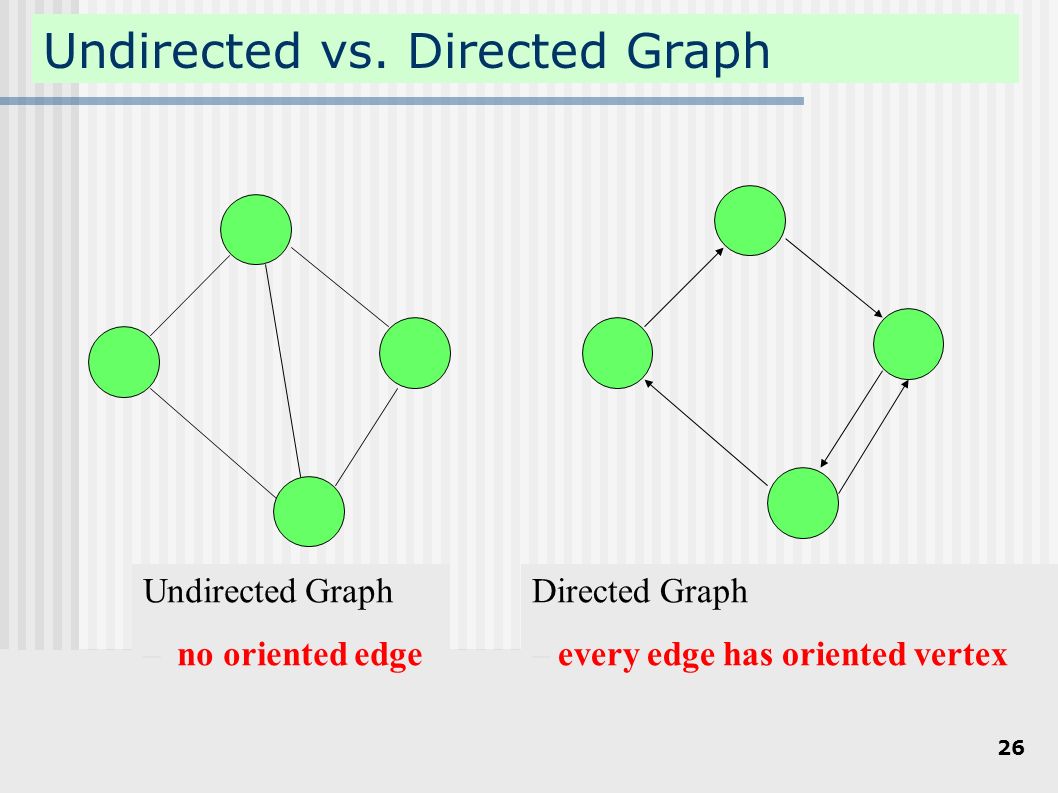 Undirected vs. Directed Graph

Undirected Graph

– no oriented edge

Directed Graph

– every edge has oriented vertex

26